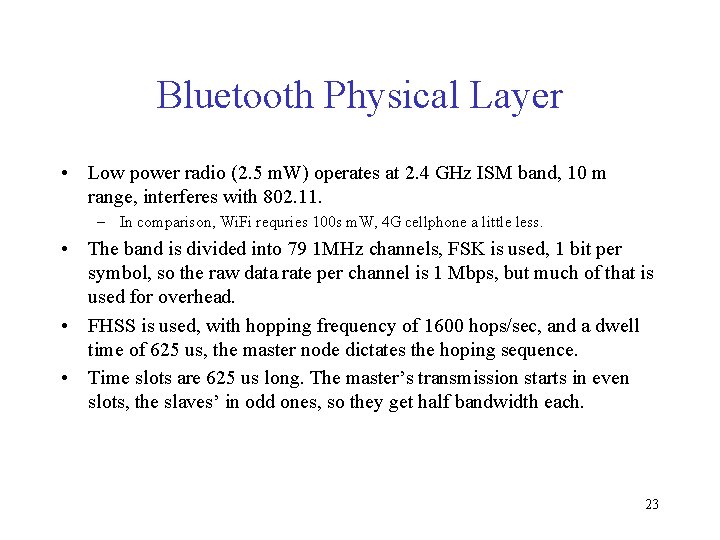 Bluetooth Physical Layer

• Low power radio (2.5 mW) operates at 2.4 GHz ISM band, 10 m range, interferes with 802.11.
  – In comparison, WiFi requries 100s mW, 4G cellphone a little less.
• The band is divided into 79 1MHz channels, FSK is used, 1 bit per symbol, so the raw data rate per channel is 1 Mbps, but much of that is used for overhead.
• FHSS is used, with hopping frequency of 1600 hops/sec, and a dwell time of 625 us, the master node dictates the hoping sequence.
• Time slots are 625 us long. The master's transmission starts in even slots, the slaves' in odd ones, so they get half bandwidth each.

23